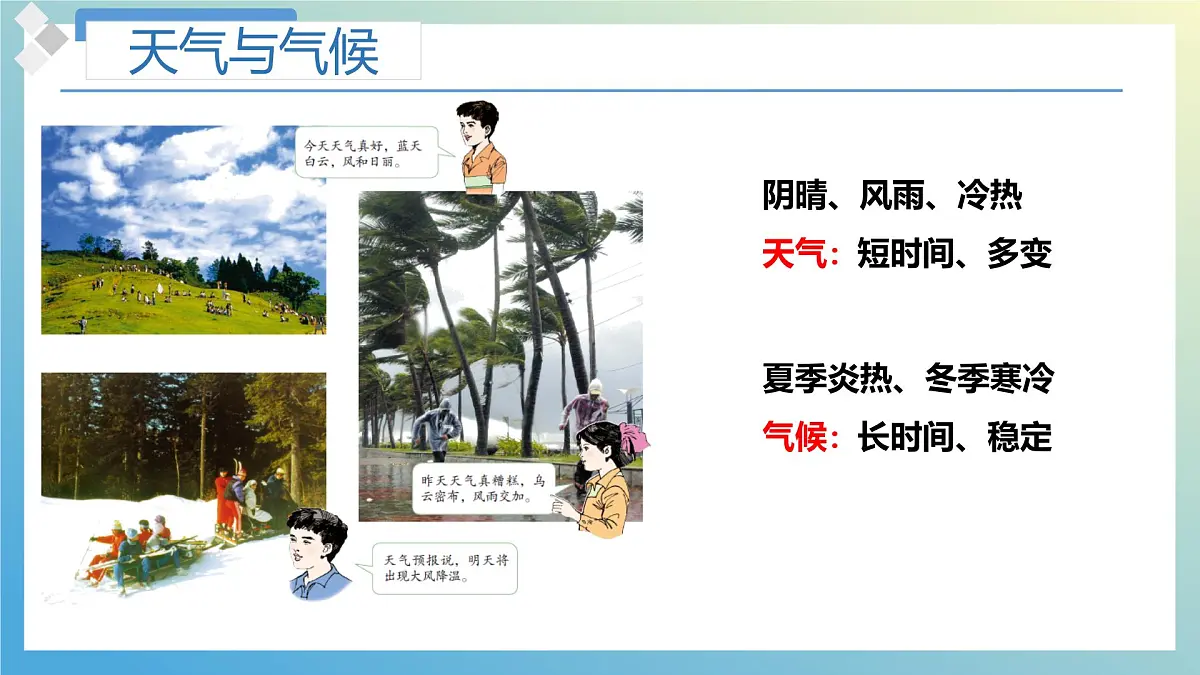 天气与气候

今天天气真好，蓝天白云，风和日丽。

昨天天气真糟糕，乌云密布，风雨交加。

天气预报说，明天将出现大风降温。

阴晴、风雨、冷热

天气：短时间、多变

夏季炎热、冬季寒冷

气候：长时间、稳定